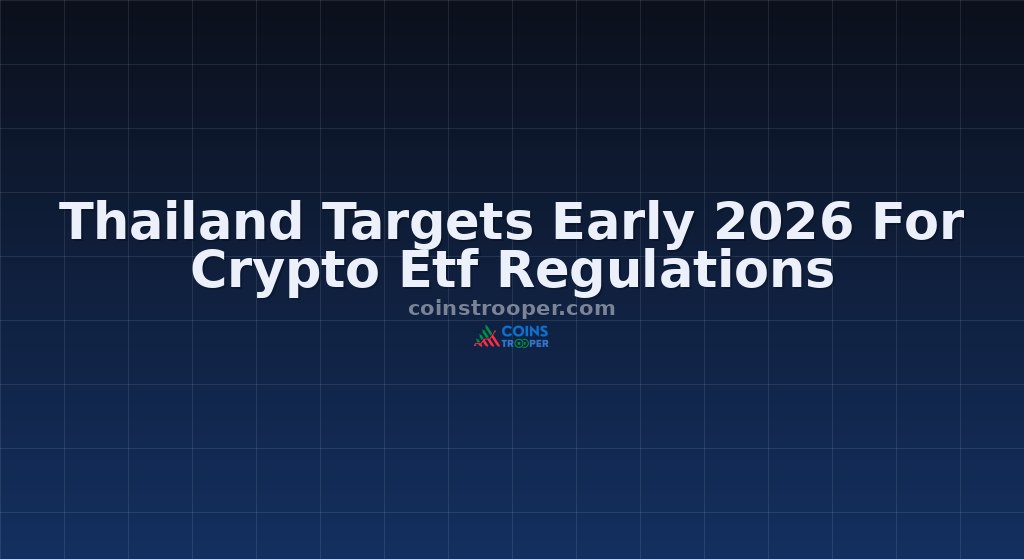 Thailand Targets Early 2026 For Crypto Etf Regulations

coinstrooper.com

COINS TROOPER